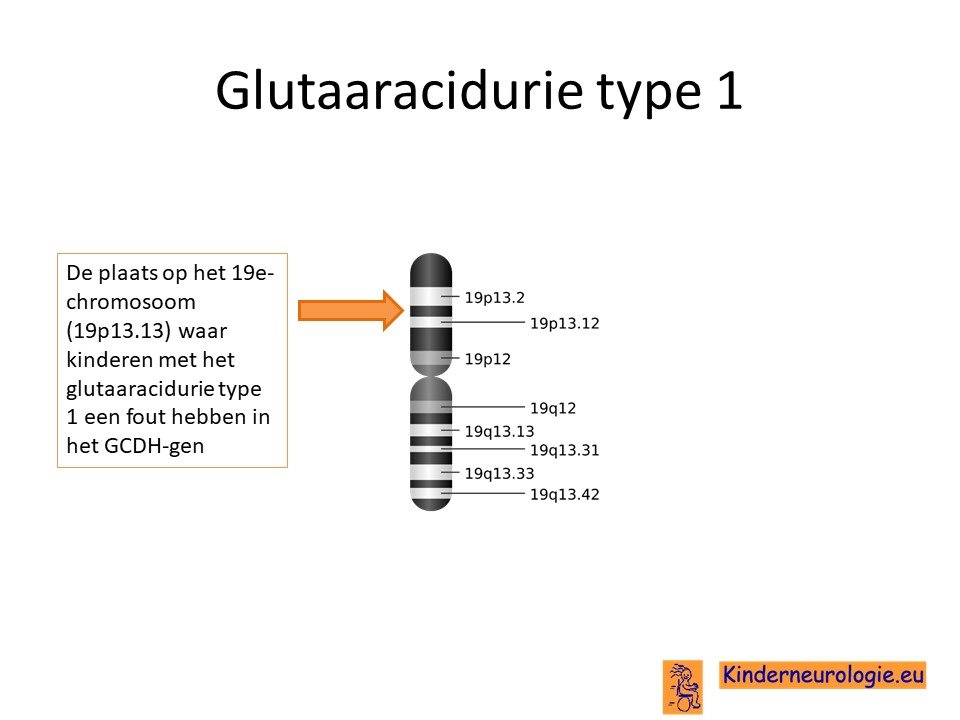 Glutaaracidurie type 1

De plaats op het 19e-chromosoom (19p13.13) waar kinderen met het glutaaracidurie type 1 een fout hebben in het GCDH-gen

19p13.2
19p13.12
19p12
19q12
19q13.13
19q13.31
19q13.33
19q13.42

Kinderneurologie.eu